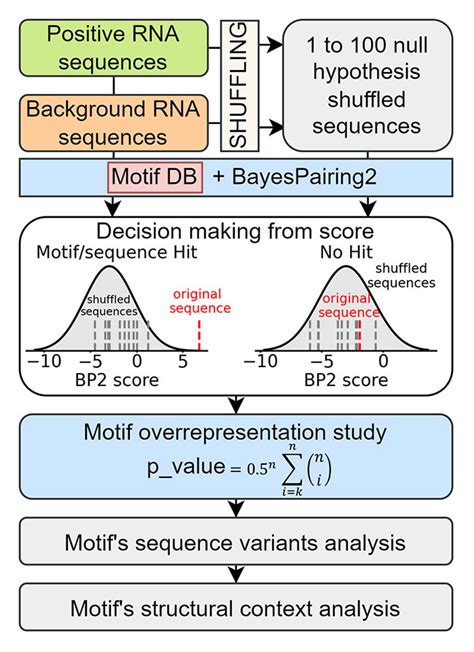 Positive RNA sequences

Background RNA sequences

SHUFFLING

1 to 100 null hypothesis shuffled sequences

Motif DB + BayesPairing2

Decision making from score

Motif/sequence Hit

shuffled sequences

original sequence

−10 −5 0 5

BP2 score

No Hit

shuffled sequences

original sequence

−10 −5 0

BP2 score

Motif overrepresentation study

p_value $= 0.5^n \sum_{i=k}^{n} \binom{n}{i}$

Motif's sequence variants analysis

Motif's structural context analysis